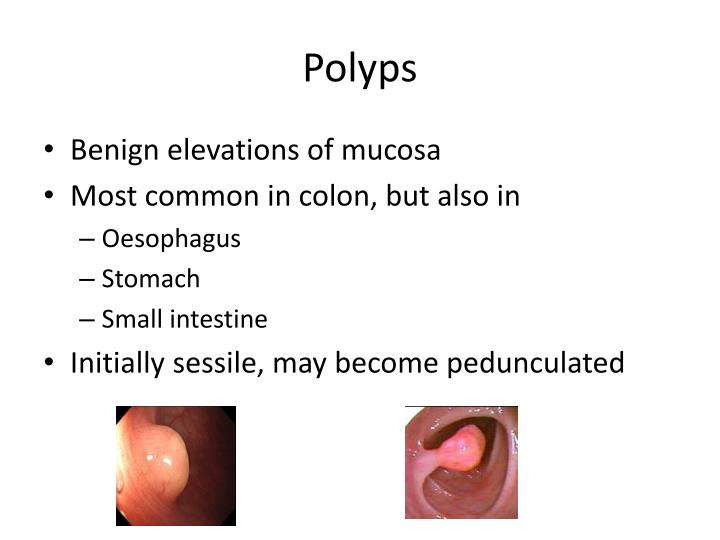 Polyps

• Benign elevations of mucosa
• Most common in colon, but also in
– Oesophagus
– Stomach
– Small intestine
• Initially sessile, may become pedunculated